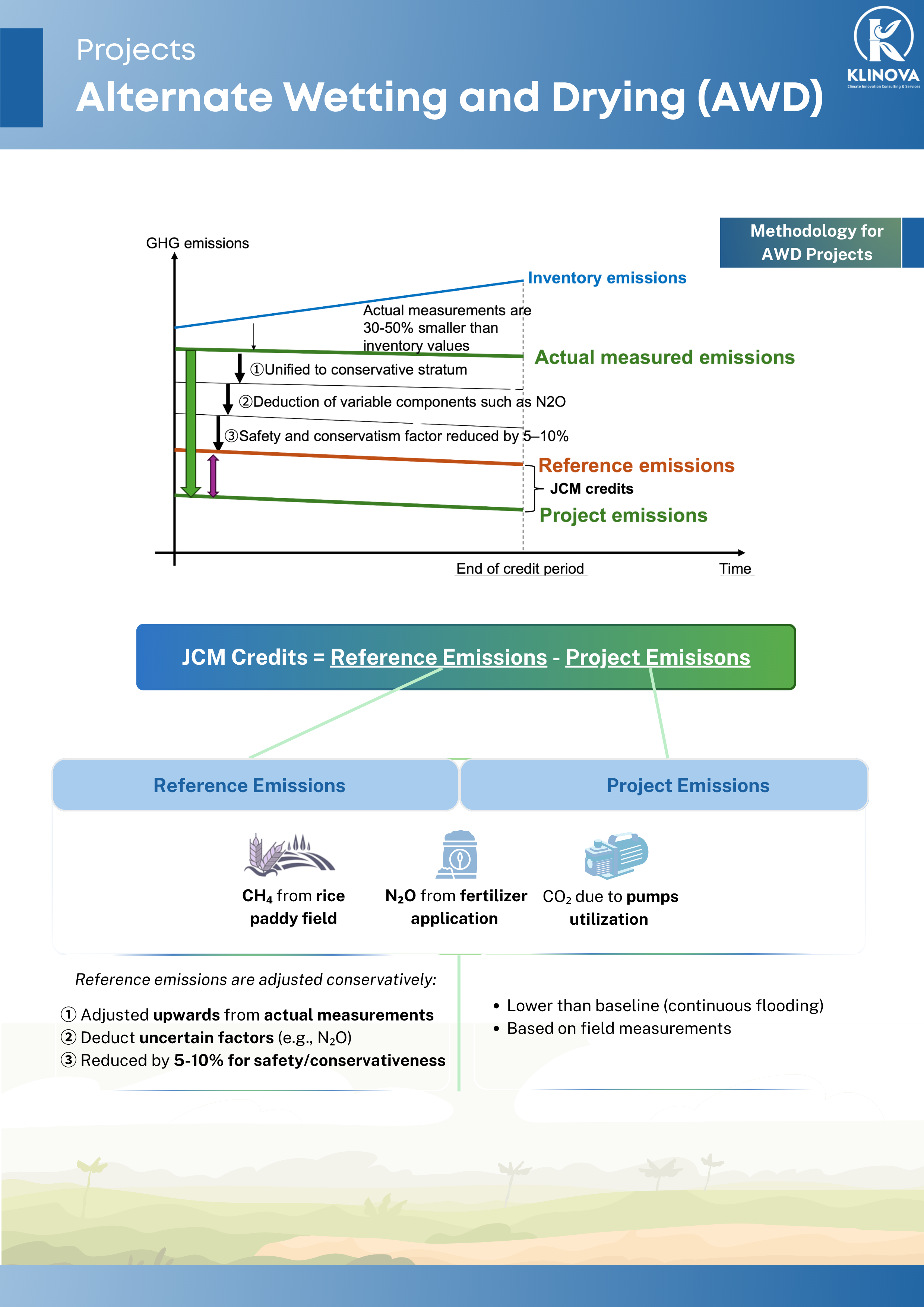 Projects

Alternate Wetting and Drying (AWD)

KLINOVA
Climate Innovation Consulting & Services

Methodology for AWD Projects

GHG emissions

Inventory emissions

Actual measurements are 30-50% smaller than inventory values

Actual measured emissions

①Unified to conservative stratum

②Deduction of variable components such as N2O

③Safety and conservatism factor reduced by 5–10%

Reference emissions

JCM credits

Project emissions

End of credit period

Time

JCM Credits = Reference Emissions - Project Emisisons

Reference Emissions

Project Emissions

$CH_4$ from rice paddy field

$N_2O$ from fertilizer application

$CO_2$ due to pumps utilization

Reference emissions are adjusted conservatively:

① Adjusted upwards from actual measurements
② Deduct uncertain factors (e.g., $N_2O$)
③ Reduced by 5-10% for safety/conservativeness

• Lower than baseline (continuous flooding)
• Based on field measurements